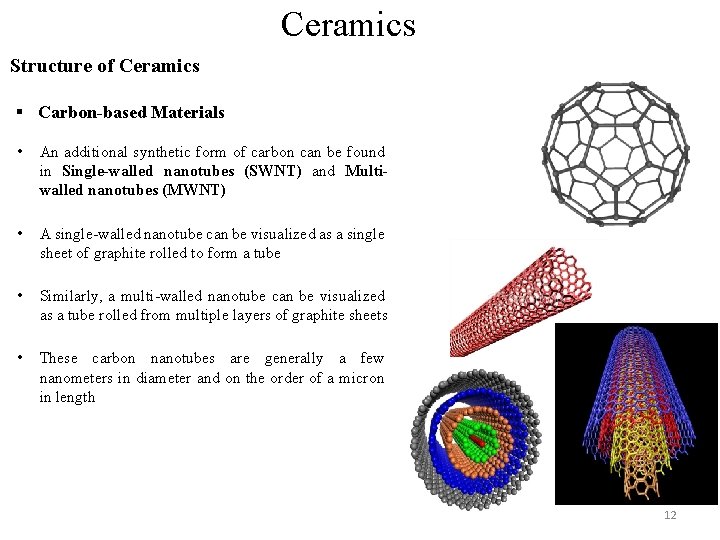 Ceramics

Structure of Ceramics

▪ Carbon-based Materials

• An additional synthetic form of carbon can be found in Single-walled nanotubes (SWNT) and Multi-walled nanotubes (MWNT)

• A single-walled nanotube can be visualized as a single sheet of graphite rolled to form a tube

• Similarly, a multi-walled nanotube can be visualized as a tube rolled from multiple layers of graphite sheets

• These carbon nanotubes are generally a few nanometers in diameter and on the order of a micron in length

12